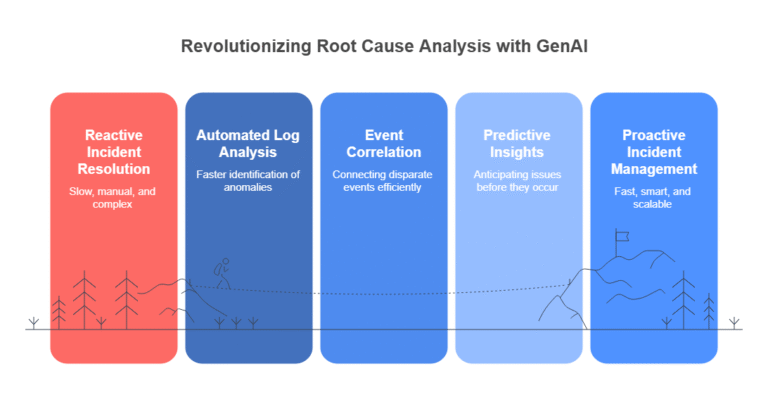 Revolutionizing Root Cause Analysis with GenAI

Reactive Incident Resolution

Slow, manual, and complex

Automated Log Analysis

Faster identification of anomalies

Event Correlation

Connecting disparate events efficiently

Predictive Insights

Anticipating issues before they occur

Proactive Incident Management

Fast, smart, and scalable